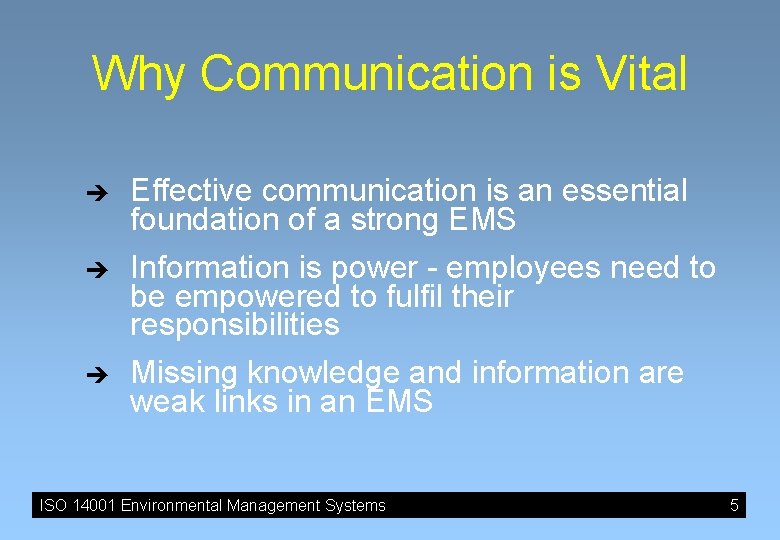 Why Communication is Vital

➔ Effective communication is an essential foundation of a strong EMS

➔ Information is power - employees need to be empowered to fulfil their responsibilities

➔ Missing knowledge and information are weak links in an EMS

ISO 14001 Environmental Management Systems 5